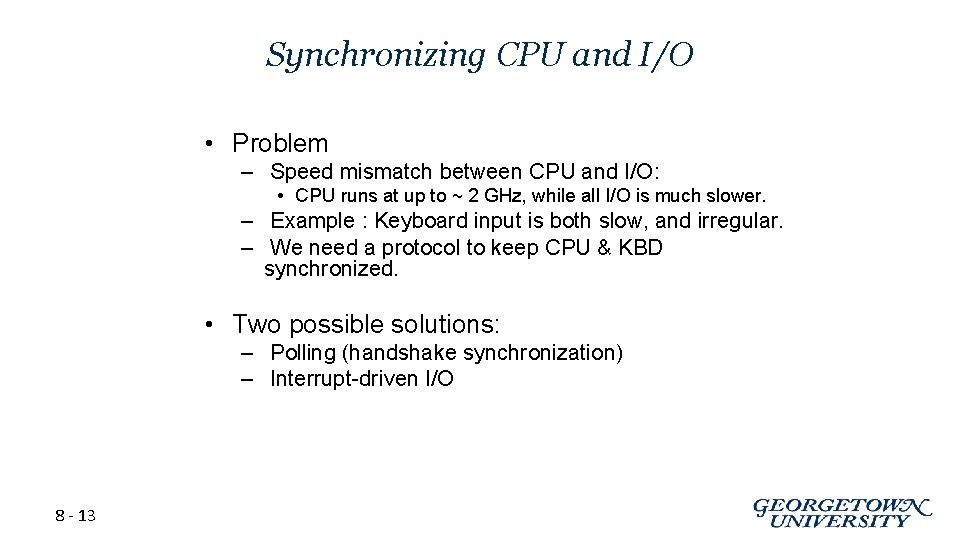 Synchronizing CPU and I/O

• Problem
– Speed mismatch between CPU and I/O:
• CPU runs at up to ~ 2 GHz, while all I/O is much slower.
– Example : Keyboard input is both slow, and irregular.
– We need a protocol to keep CPU & KBD synchronized.

• Two possible solutions:
– Polling (handshake synchronization)
– Interrupt-driven I/O

8 - 13

GEORGETOWN UNIVERSITY